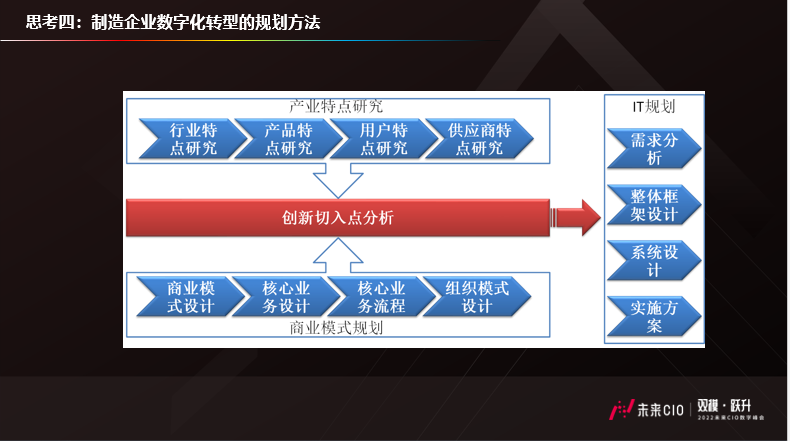 思考四：制造企业数字化转型的规划方法

产业特点研究

行业特点研究

产品特点研究

用户特点研究

供应商特点研究

创新切入点分析

商业模式设计

核心业务设计

核心业务流程

组织模式设计

商业模式规划

IT规划

需求分析

整体框架设计

系统设计

实施方案

未来CIO

双模·跃升

2022未来CIO数字峰会